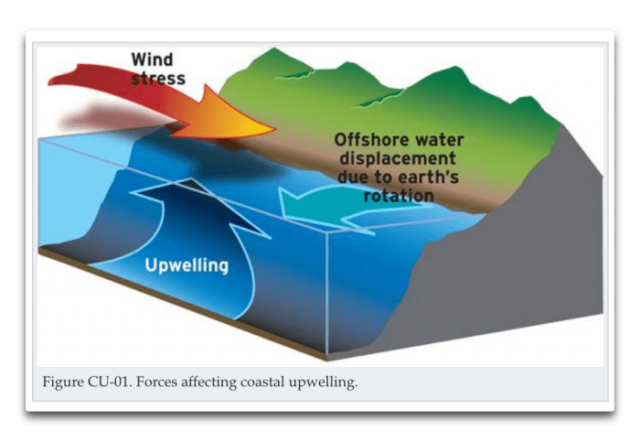 Wind stress

Offshore water displacement due to earth's rotation

Upwelling

Figure CU-01. Forces affecting coastal upwelling.